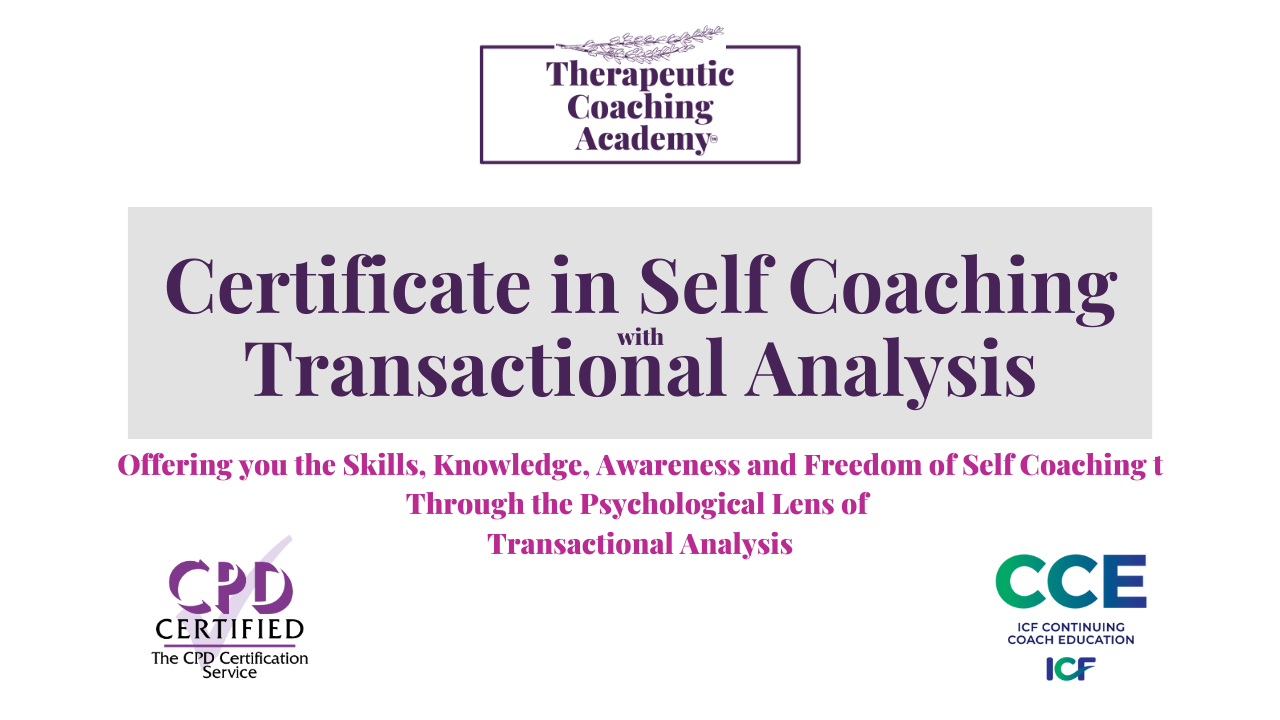 Therapeutic Coaching Academy™

Certificate in Self Coaching with Transactional Analysis

Offering you the Skills, Knowledge, Awareness and Freedom of Self Coaching t Through the Psychological Lens of Transactional Analysis

CPD CERTIFIED
The CPD Certification Service

CCE
ICF CONTINUING COACH EDUCATION
ICF